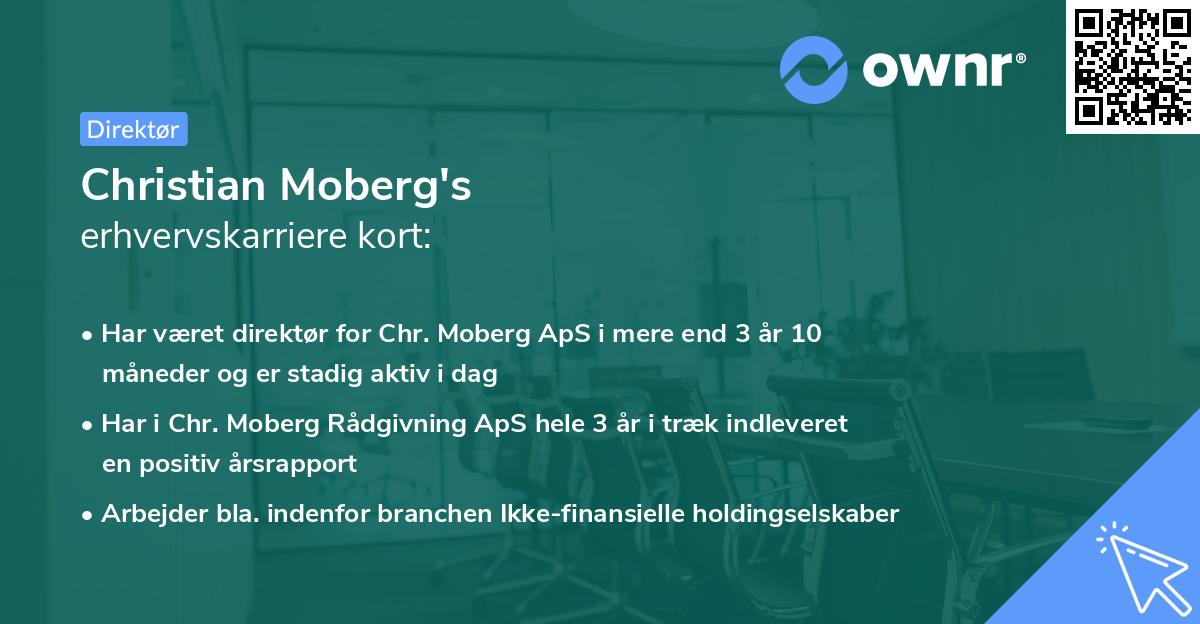 ownr®

Direktør

Christian Moberg's
erhvervskarriere kort:

• Har været direktør for Chr. Moberg ApS i mere end 3 år 10 måneder og er stadig aktiv i dag

• Har i Chr. Moberg Rådgivning ApS hele 3 år i træk indleveret en positiv årsrapport

• Arbejder bla. indenfor branchen Ikke-finansielle holdingselskaber